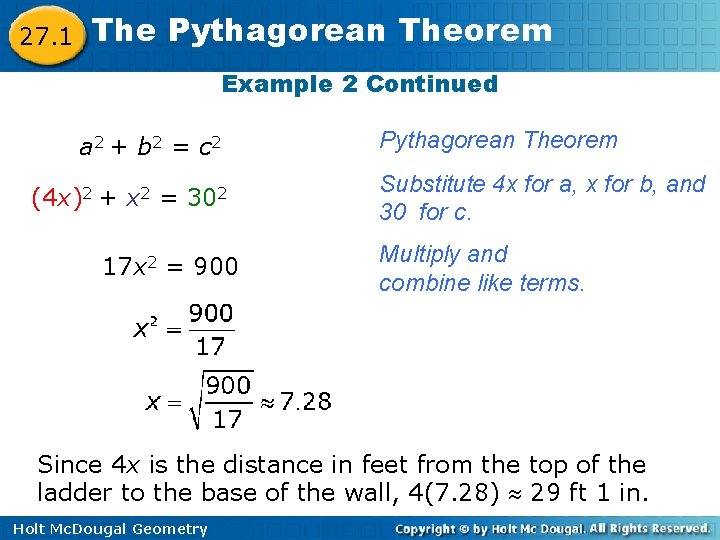 27.1 The Pythagorean Theorem

Example 2 Continued

$a^2 + b^2 = c^2$

Pythagorean Theorem

$(4x)^2 + x^2 = 30^2$

Substitute 4x for a, x for b, and 30 for c.

$17x^2 = 900$

Multiply and combine like terms.

$x^2 = \frac{900}{17}$

$x = \sqrt{\frac{900}{17}} \approx 7.28$

Since 4x is the distance in feet from the top of the ladder to the base of the wall, 4(7.28) ≈ 29 ft 1 in.

Holt McDougal Geometry

Copyright © by Holt Mc Dougal. All Rights Reserved.